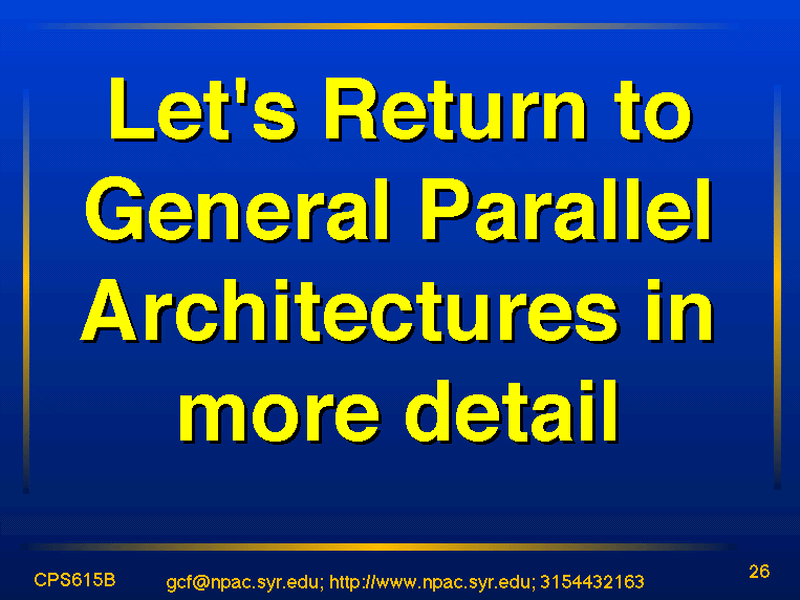 Let's Return to General Parallel Architectures in more detail

CPS615B gcf@npac.syr.edu; http://www.npac.syr.edu; 3154432163 26